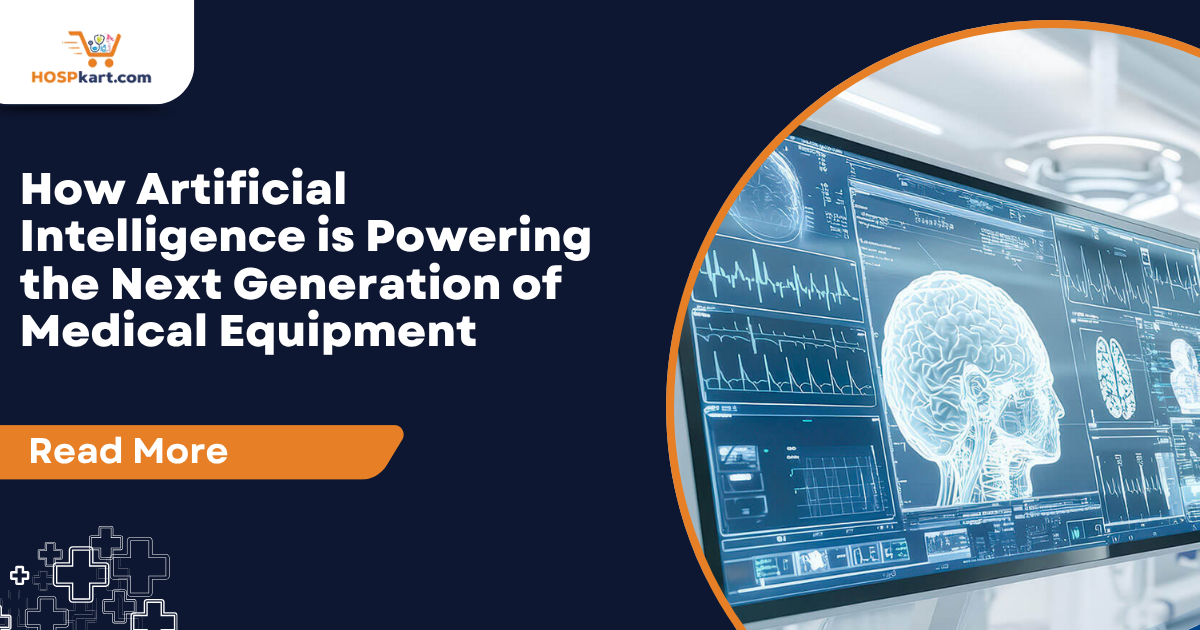 HOSPkart.com

How Artificial Intelligence is Powering the Next Generation of Medical Equipment

Read More